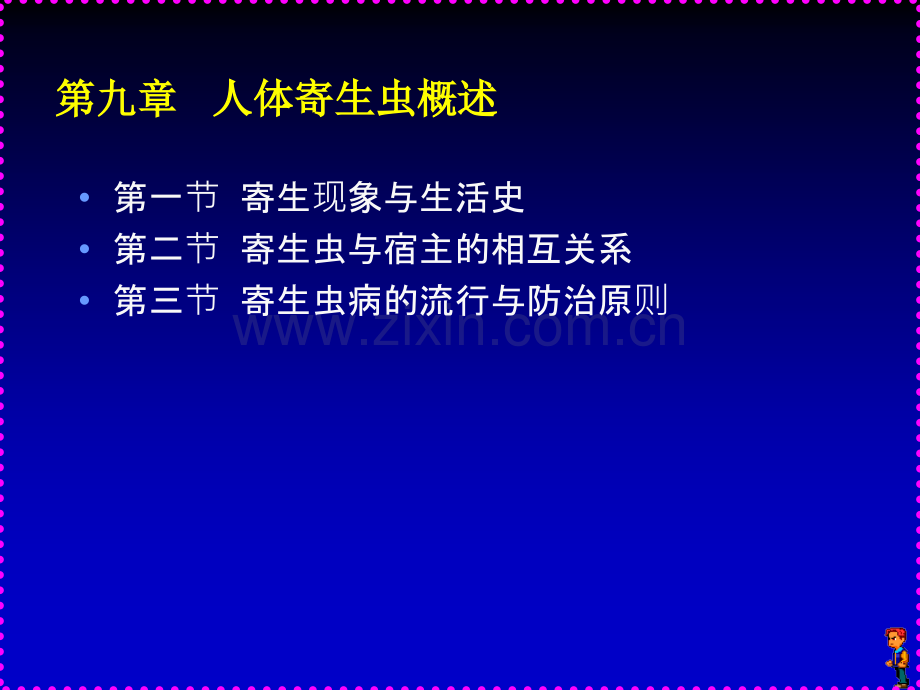 第九章 人体寄生虫概述

• 第一节 寄生现象与生活史
• 第二节 寄生虫与宿主的相互关系
• 第三节 寄生虫病的流行与防治原则

www.zixin.com.cn